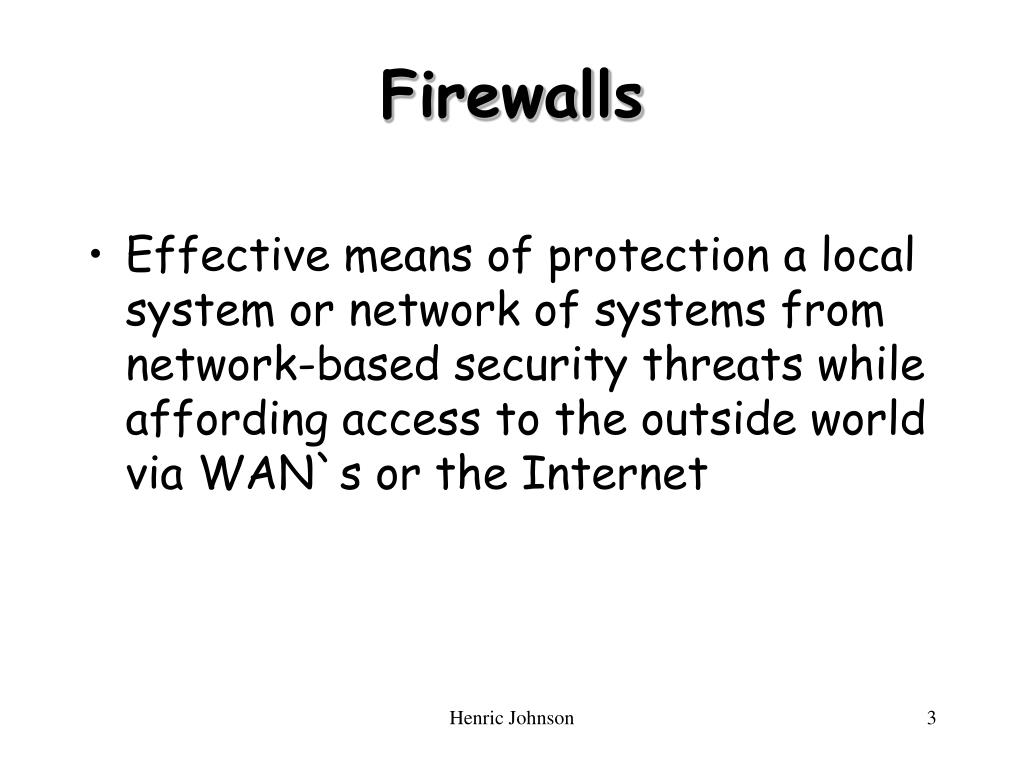 Firewalls

• Effective means of protection a local system or network of systems from network-based security threats while affording access to the outside world via WAN`s or the Internet

Henric Johnson

3